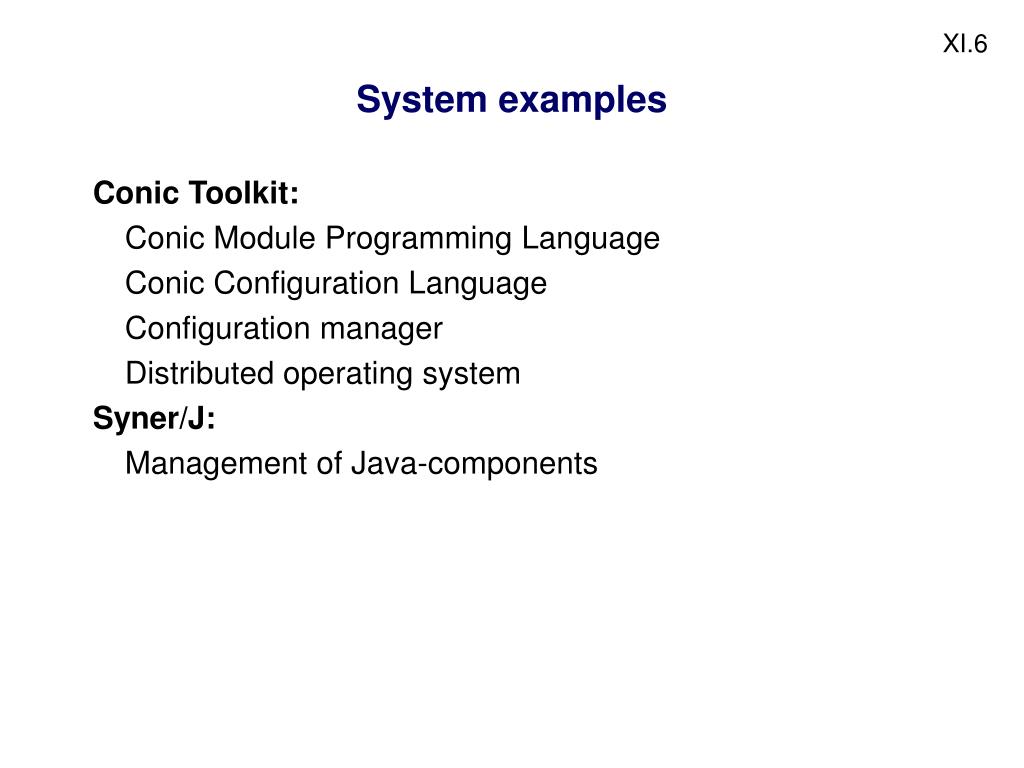 XI.6

System examples

Conic Toolkit:
Conic Module Programming Language
Conic Configuration Language
Configuration manager
Distributed operating system

Syner/J:
Management of Java-components